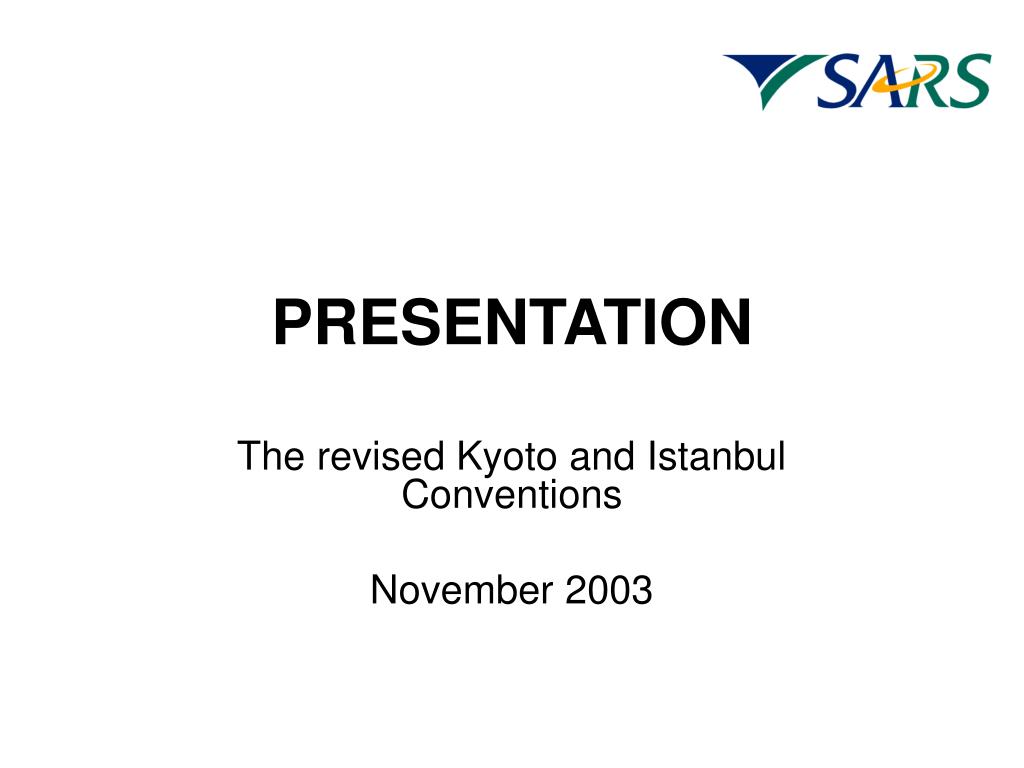 SARS

PRESENTATION

The revised Kyoto and Istanbul Conventions

November 2003